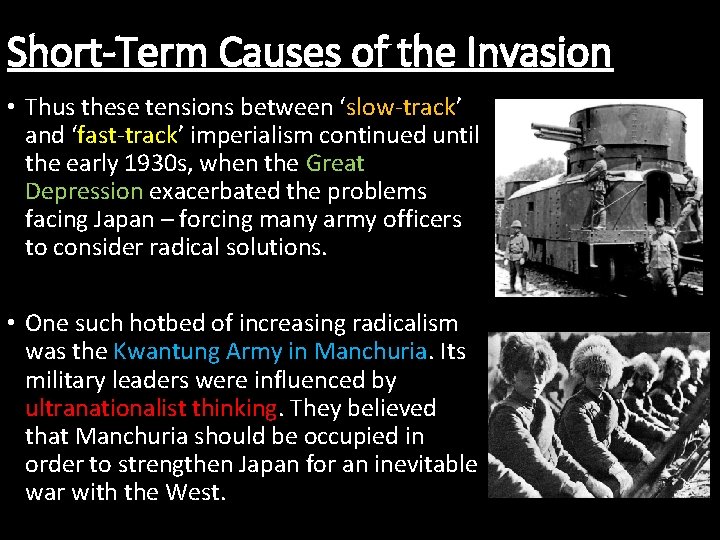 Short-Term Causes of the Invasion

• Thus these tensions between ‘slow-track’ and ‘fast-track’ imperialism continued until the early 1930s, when the Great Depression exacerbated the problems facing Japan – forcing many army officers to consider radical solutions.

• One such hotbed of increasing radicalism was the Kwantung Army in Manchuria. Its military leaders were influenced by ultranationalist thinking. They believed that Manchuria should be occupied in order to strengthen Japan for an inevitable war with the West.